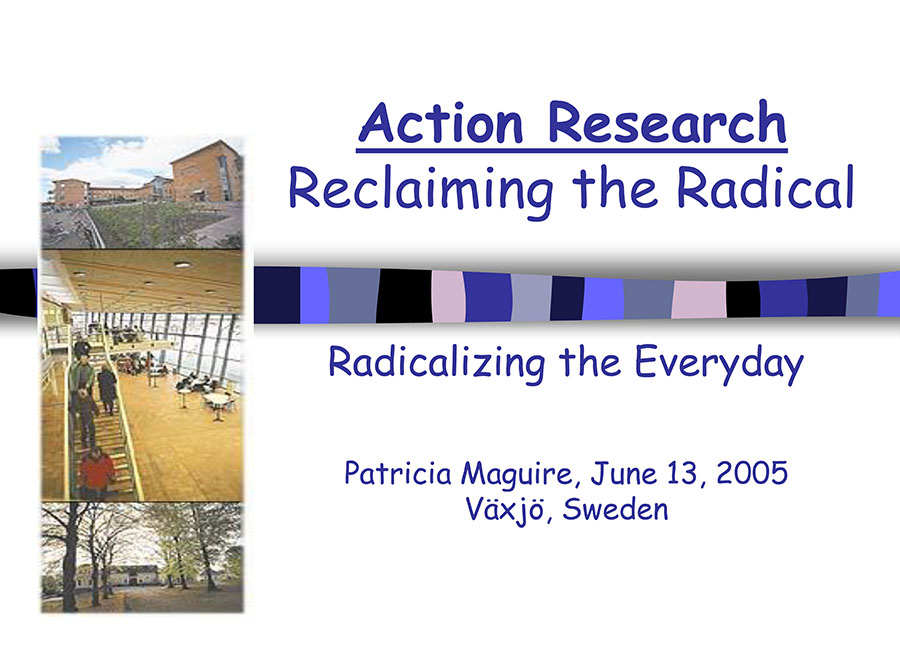 Action Research
Reclaiming the Radical

Radicalizing the Everyday

Patricia Maguire, June 13, 2005
Växjö, Sweden